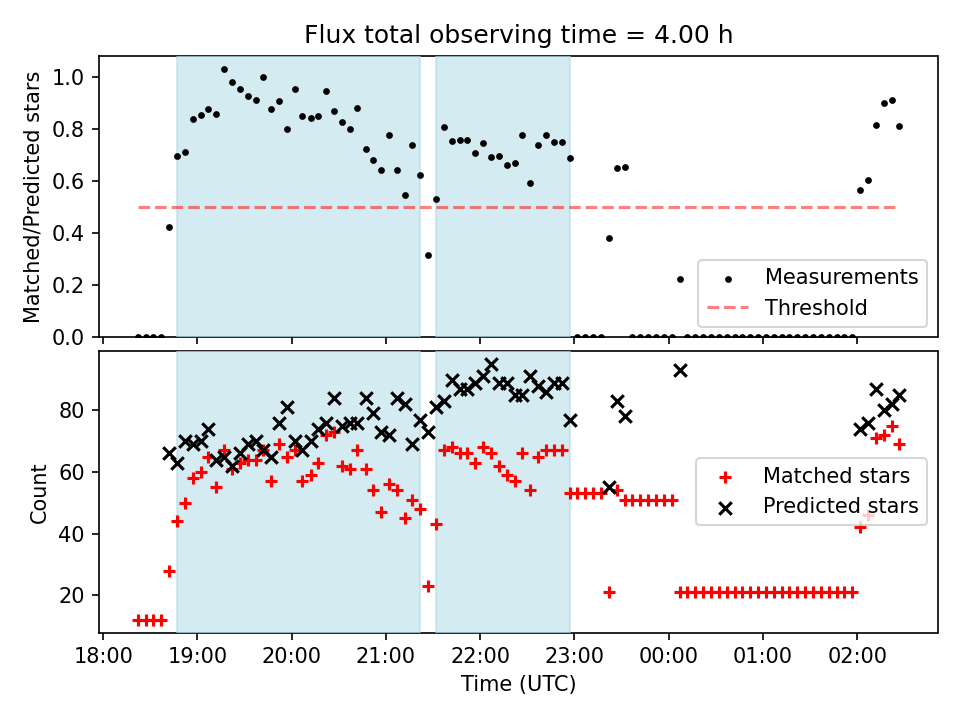 Flux total observing time = 4.00 h

Matched/Predicted stars

1.0
0.8
0.6
0.4
0.2
0.0

Measurements
Threshold

Count

80
60
40
20

Matched stars
Predicted stars

18:00
19:00
20:00
21:00
22:00
23:00
00:00
01:00
02:00

Time (UTC)